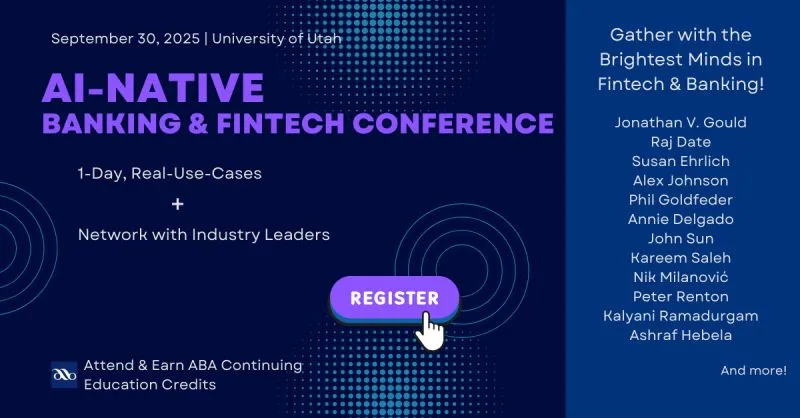 September 30, 2025 | University of Utah

AI-NATIVE
BANKING & FINTECH CONFERENCE

1-Day, Real-Use-Cases
+
Network with Industry Leaders

REGISTER

Attend & Earn ABA Continuing Education Credits

Gather with the Brightest Minds in Fintech & Banking!

Jonathan V. Gould
Raj Date
Susan Ehrlich
Alex Johnson
Phil Goldfeder
Annie Delgado
John Sun
Kareem Saleh
Nik Milanović
Peter Renton
Kalyani Ramadurgam
Ashraf Hebela

And more!